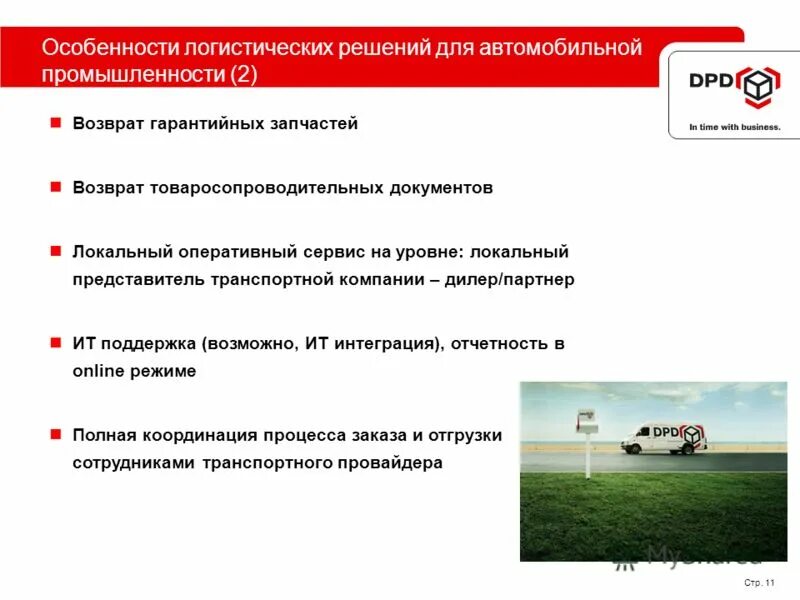 Особенности логистических решений для автомобильной промышленности (2)

DPD
In time with business.

Возврат гарантийных запчастей

Возврат товаросопроводительных документов

Локальный оперативный сервис на уровне: локальный представитель транспортной компании – дилер/партнер

ИТ поддержка (возможно, ИТ интеграция), отчетность в online режиме

Полная координация процесса заказа и отгрузки сотрудниками транспортного провайдера

DPD

MyShared

Стр. 11